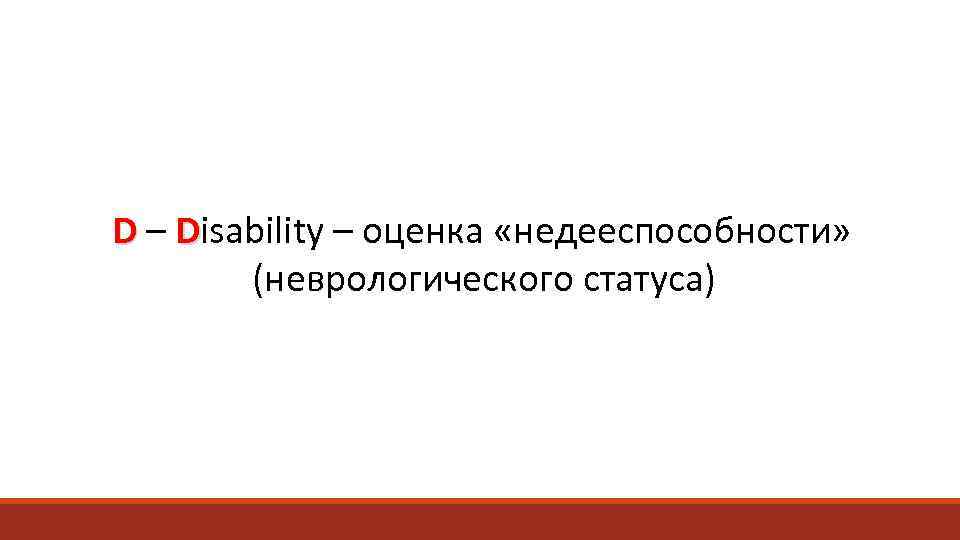 D – Disability – оценка «недееспособности» (неврологического статуса)